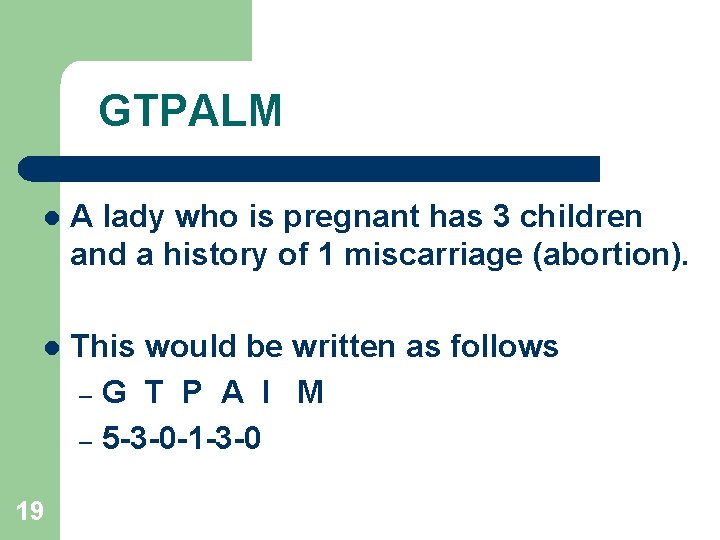 GTPALM

• A lady who is pregnant has 3 children and a history of 1 miscarriage (abortion).

• This would be written as follows
- G T P A I M
- 5-3-0-1-3-0

19